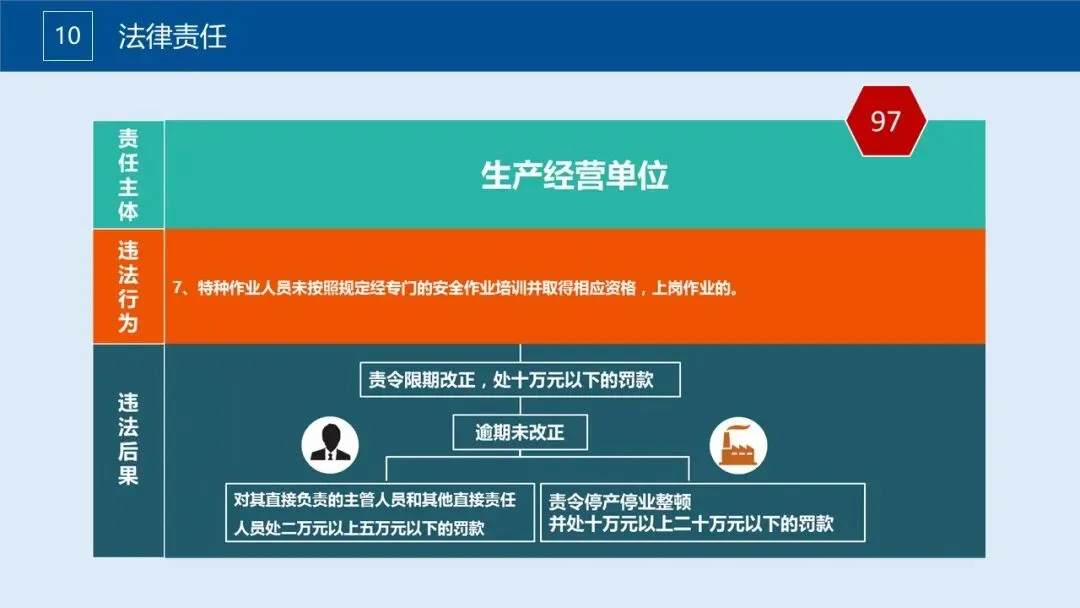 10 法律责任

97

责任主体

生产经营单位

违法行为

7、特种作业人员未按照规定经专门的安全作业培训并取得相应资格，上岗作业的。

违法后果

责令限期改正，处十万元以下的罚款

逾期未改正

对其直接负责的主管人员和其他直接责任人员处二万元以上五万元以下的罚款

责令停产停业整顿
并处十万元以上二十万元以下的罚款